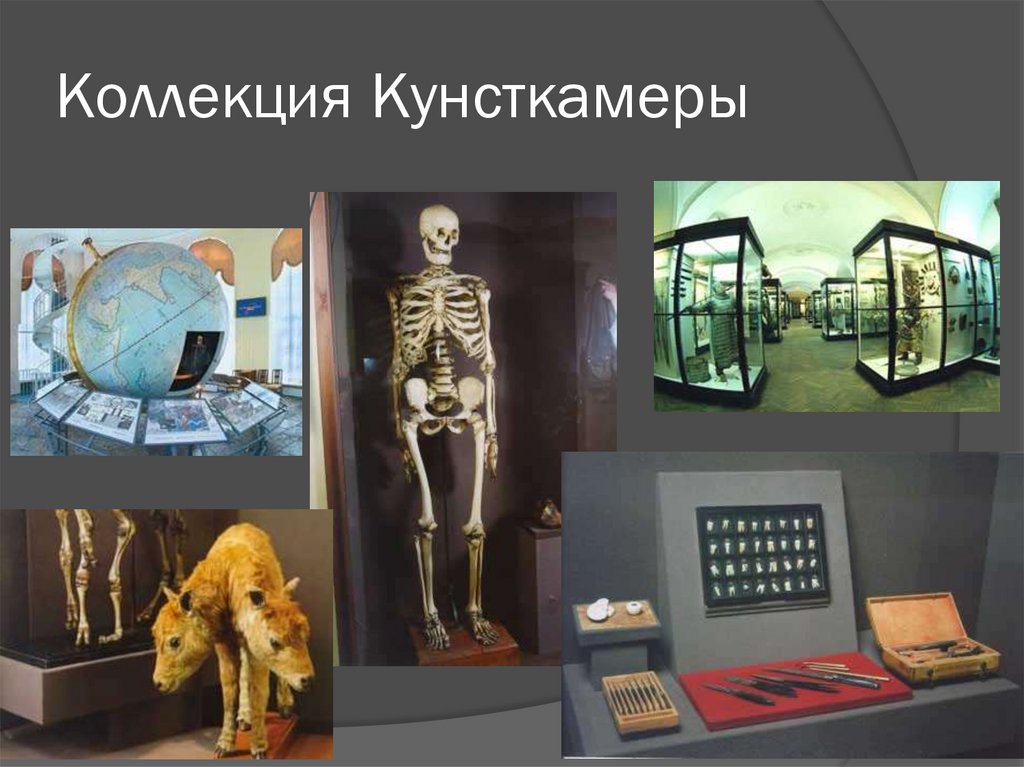 Коллекция Кунсткамеры